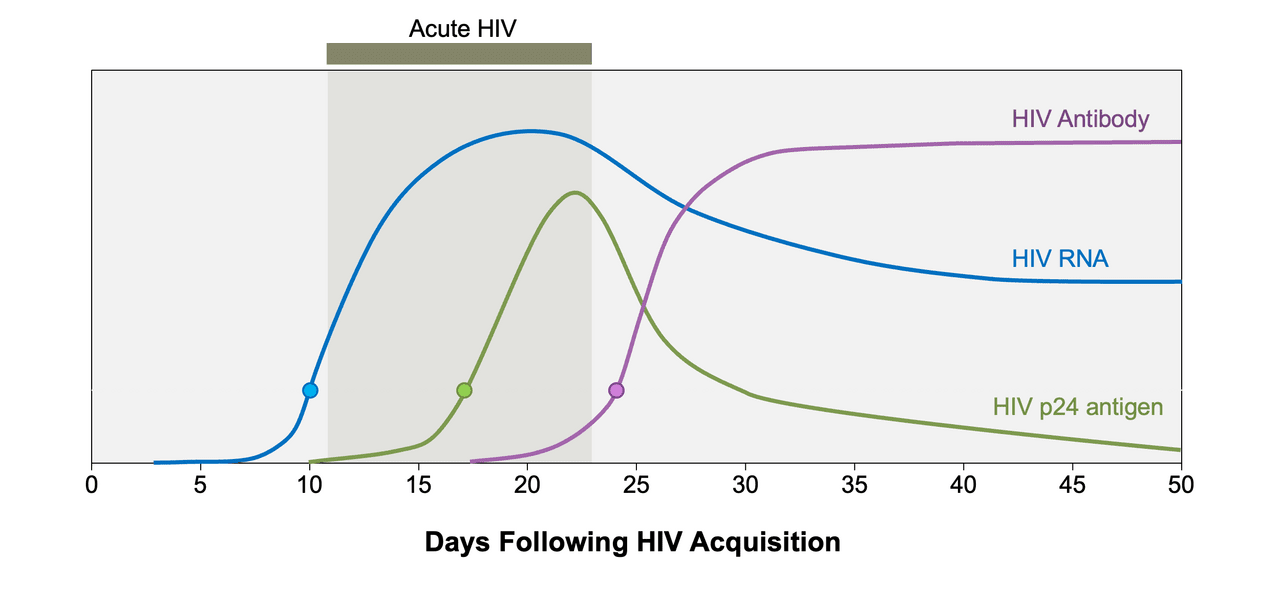 Acute HIV

HIV Antibody

HIV RNA

HIV p24 antigen

0 5 10 15 20 25 30 35 40 45 50

Days Following HIV Acquisition